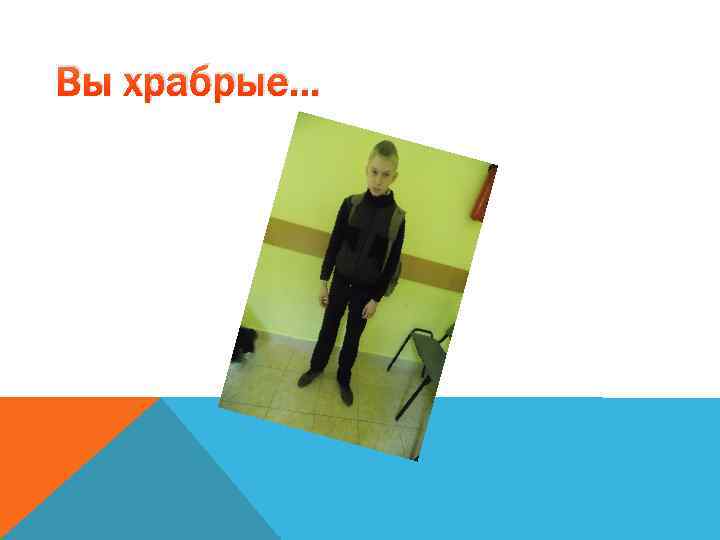 Вы храбрые...